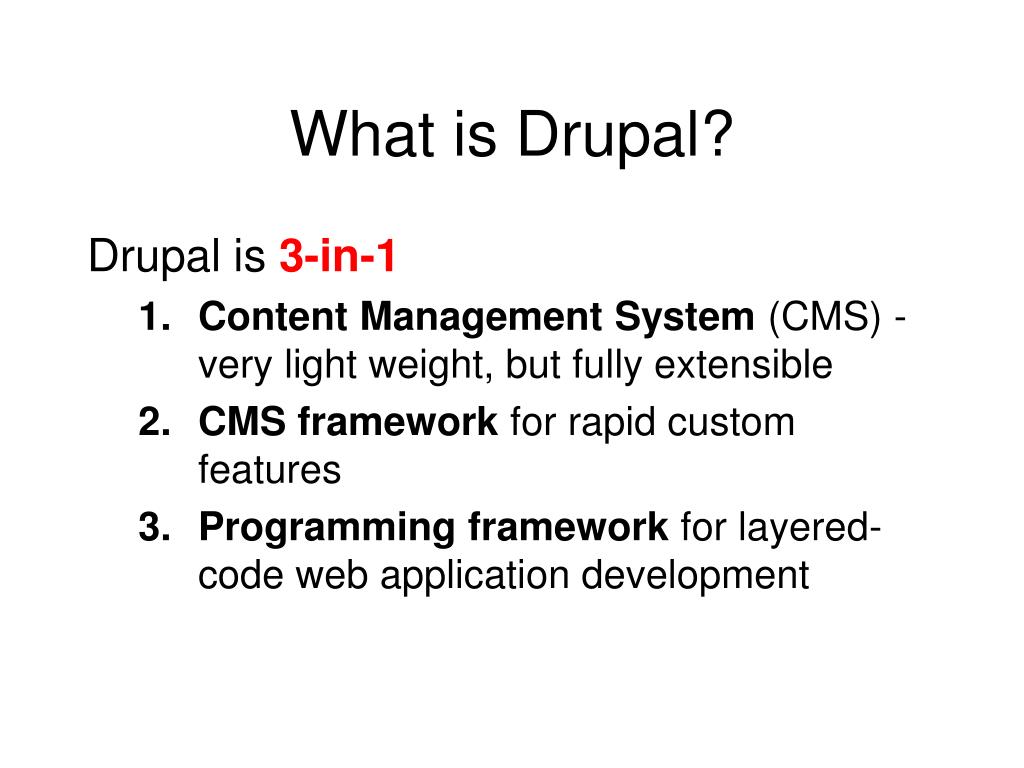 What is Drupal?

Drupal is 3-in-1

1. Content Management System (CMS) - very light weight, but fully extensible
2. CMS framework for rapid custom features
3. Programming framework for layered-code web application development